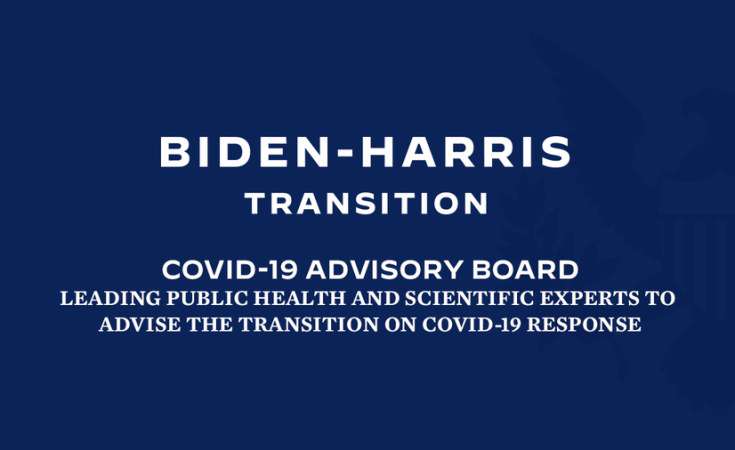 BIDEN-HARRIS
TRANSITION

COVID-19 ADVISORY BOARD
LEADING PUBLIC HEALTH AND SCIENTIFIC EXPERTS TO ADVISE THE TRANSITION ON COVID-19 RESPONSE